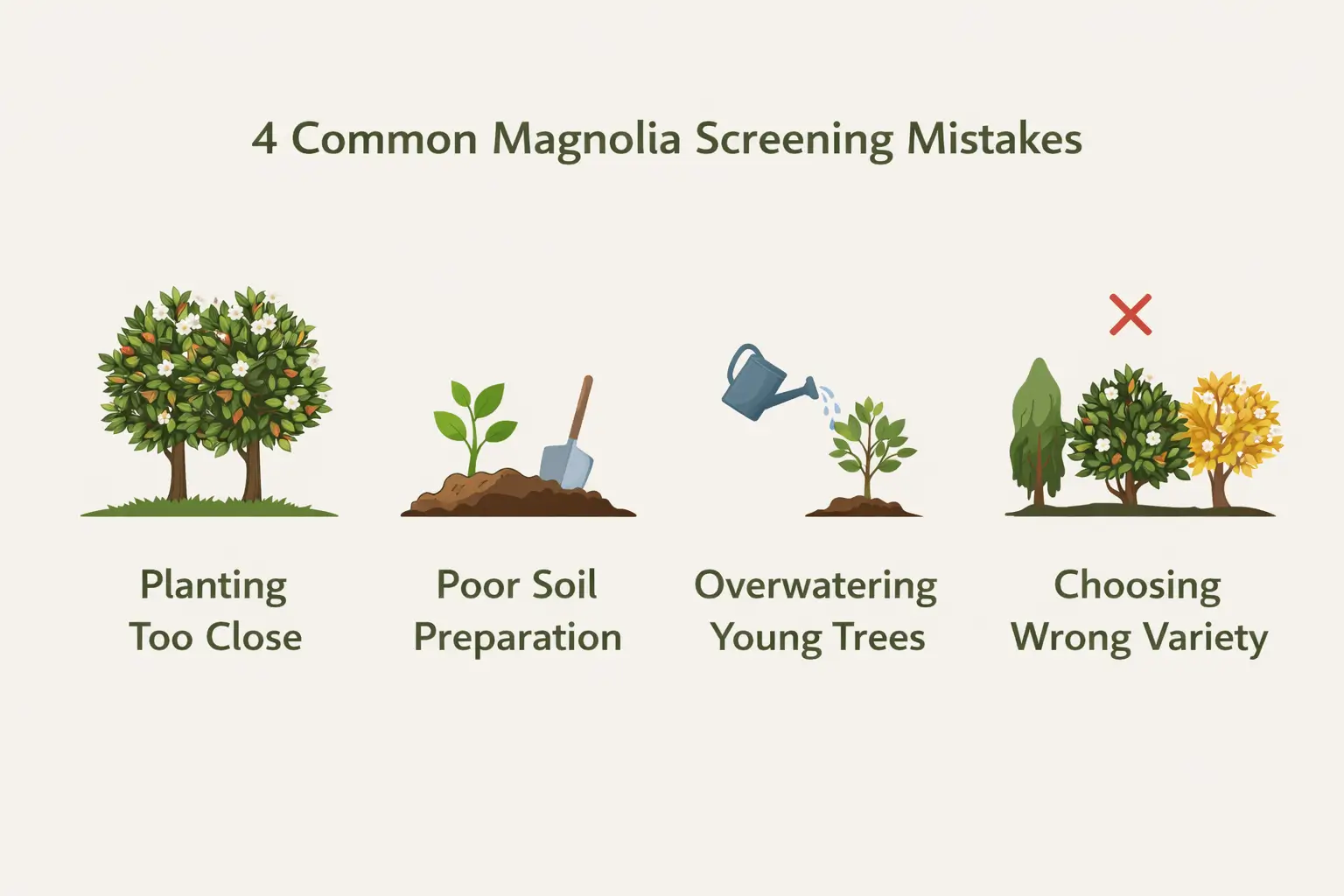 4 Common Magnolia Screening Mistakes

Planting Too Close

Poor Soil Preparation

Overwatering Young Trees

Choosing Wrong Variety